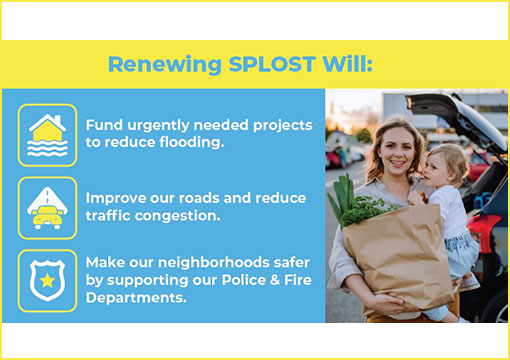 Renewing SPLOST Will:

Fund urgently needed projects to reduce flooding.

Improve our roads and reduce traffic congestion.

Make our neighborhoods safer by supporting our Police & Fire Departments.